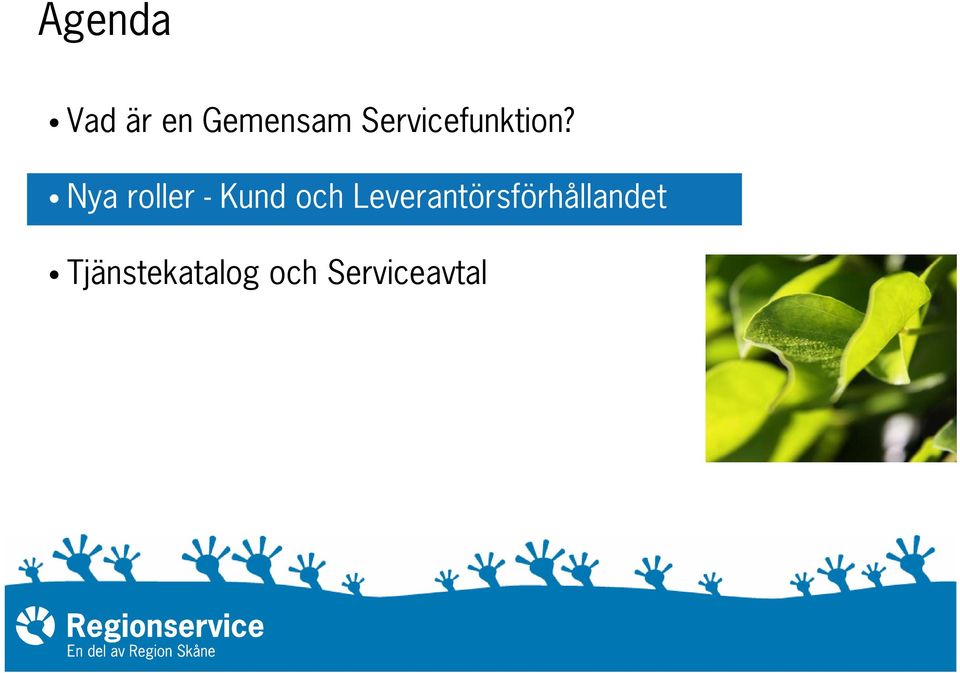 Agenda

• Vad är en Gemensam Servicefunktion?

• Nya roller - Kund och Leverantörsförhållandet

• Tjänstekatalog och Serviceavtal

Regionservice
En del av Region Skåne